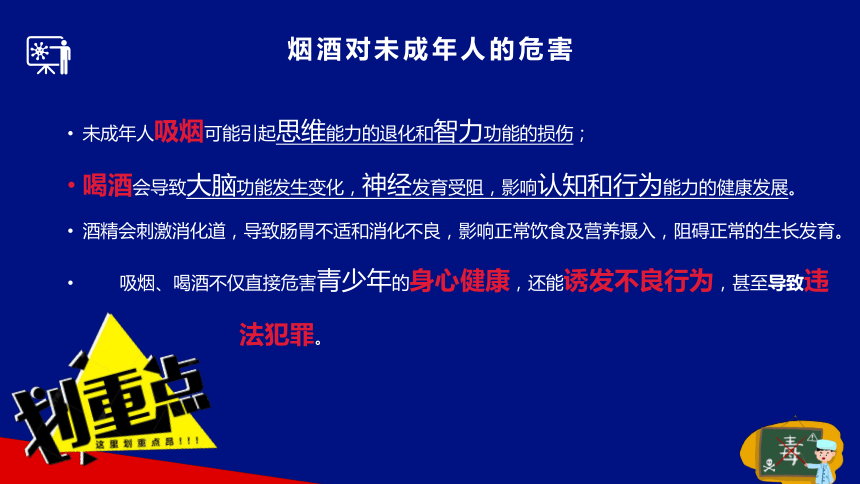 烟酒对未成年人的危害

• 未成年人吸烟可能引起思维能力的退化和智力功能的损伤；

• 喝酒会导致大脑功能发生变化，神经发育受阻，影响认知和行为能力的健康发展。

• 酒精会刺激消化道，导致肠胃不适和消化不良，影响正常饮食及营养摄入，阻碍正常的生长发育。

• 吸烟、喝酒不仅直接危害青少年的身心健康，还能诱发不良行为，甚至导致违法犯罪。

划重点

这里划重点昂！！！

毒